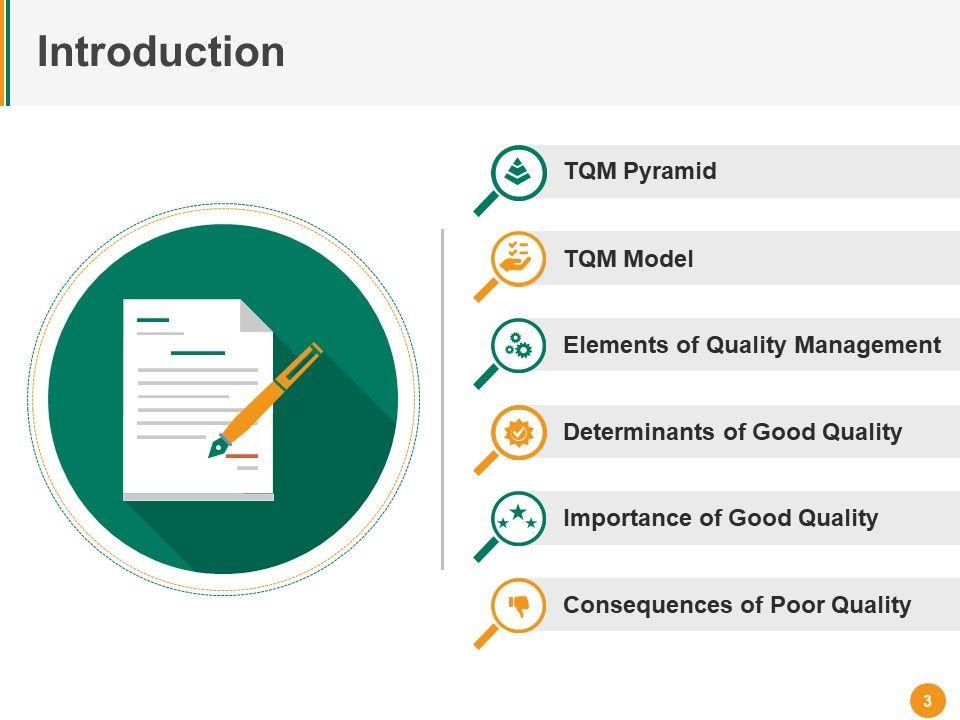 Introduction

TQM Pyramid

TQM Model

Elements of Quality Management

Determinants of Good Quality

Importance of Good Quality

Consequences of Poor Quality

3